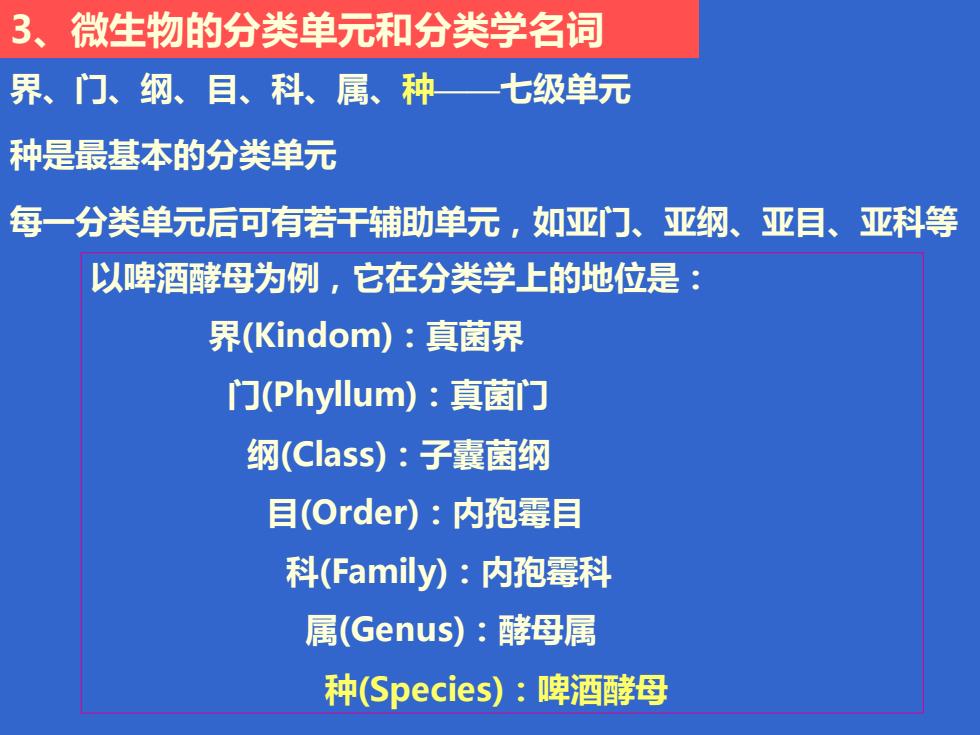 3、微生物的分类单元和分类学名词

界、门、纲、目、科、属、种——七级单元

种是最基本的分类单元

每一分类单元后可有若干辅助单元，如亚门、亚纲、亚目、亚科等

以啤酒酵母为例，它在分类学上的地位是：

界(Kindom)：真菌界

门(Phyllum)：真菌门

纲(Class)：子囊菌纲

目(Order)：内孢霉目

科(Family)：内孢霉科

属(Genus)：酵母属

种(Species)：啤酒酵母